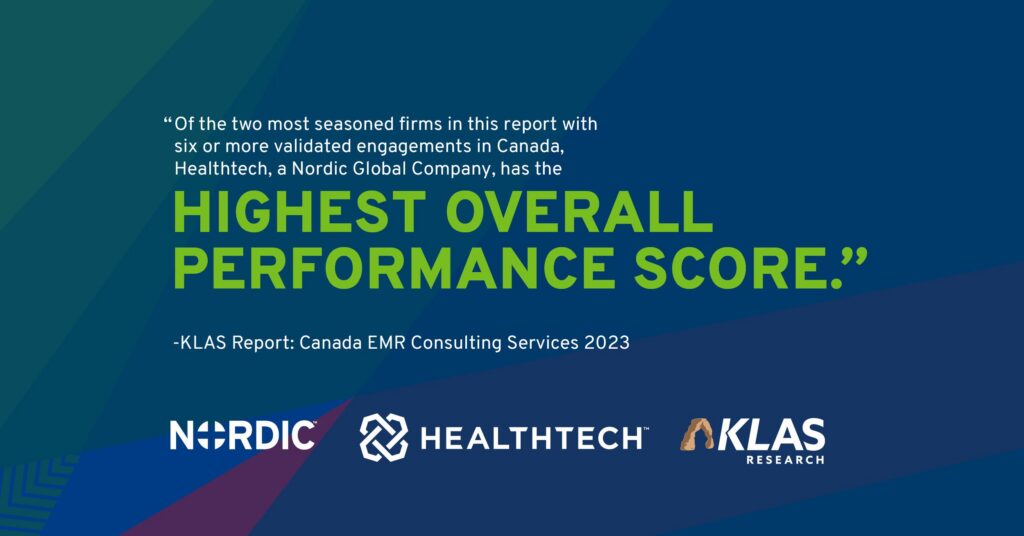 “Of the two most seasoned firms in this report with six or more validated engagements in Canada, Healthtech, a Nordic Global Company, has the

HIGHEST OVERALL PERFORMANCE SCORE.”

-KLAS Report: Canada EMR Consulting Services 2023

NORDIC™

HEALTHTECH™

KLAS RESEARCH